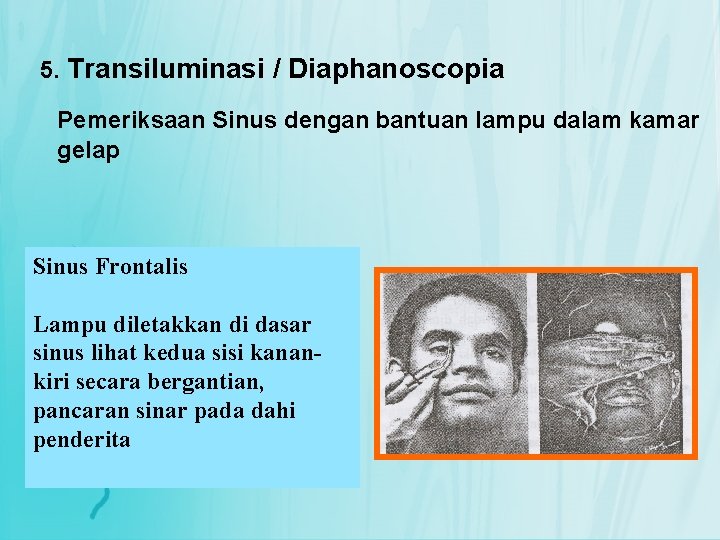 5. Transiluminasi / Diaphanoscopia

Pemeriksaan Sinus dengan bantuan lampu dalam kamar gelap

Sinus Frontalis

Lampu diletakkan di dasar sinus lihat kedua sisi kanan-kiri secara bergantian, pancaran sinar pada dahi penderita